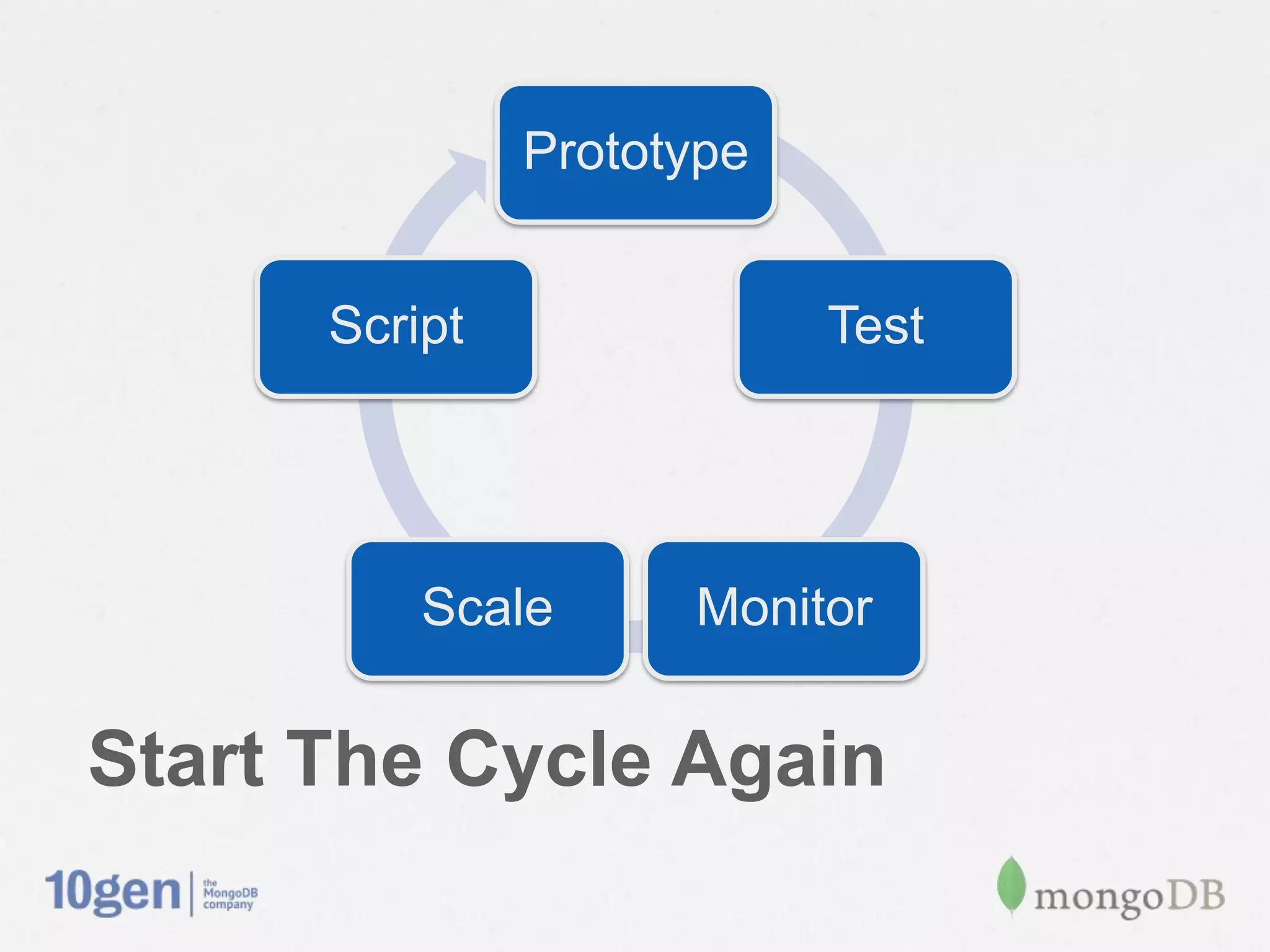 Prototype

Test

Monitor

Scale

Script

Start The Cycle Again

10gen | the MongoDB company

mongoDB